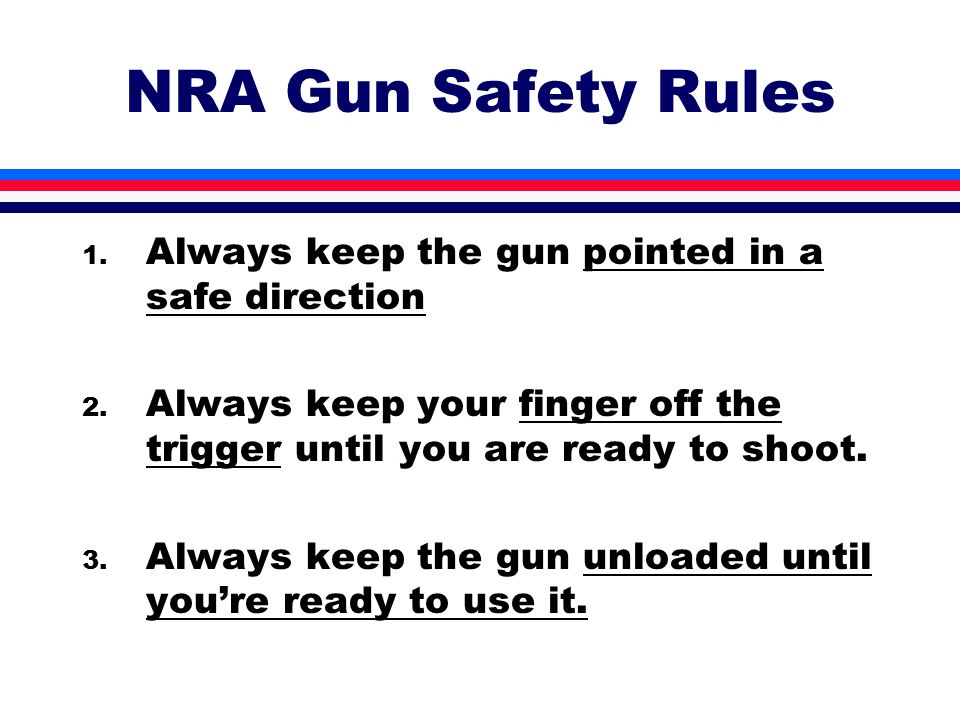 NRA Gun Safety Rules

1. Always keep the gun pointed in a safe direction

2. Always keep your finger off the trigger until you are ready to shoot.

3. Always keep the gun unloaded until you're ready to use it.